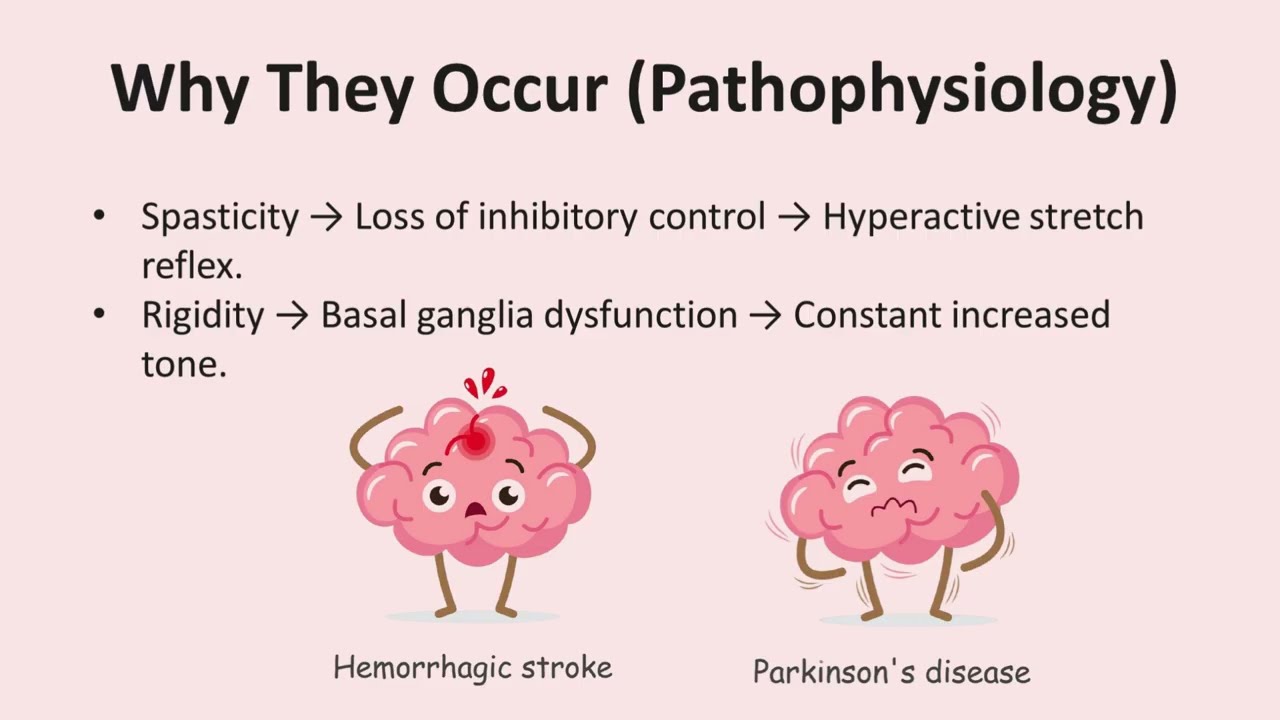 Why They Occur (Pathophysiology)

• Spasticity → Loss of inhibitory control → Hyperactive stretch reflex.
• Rigidity → Basal ganglia dysfunction → Constant increased tone.

Hemorrhagic stroke

Parkinson's disease